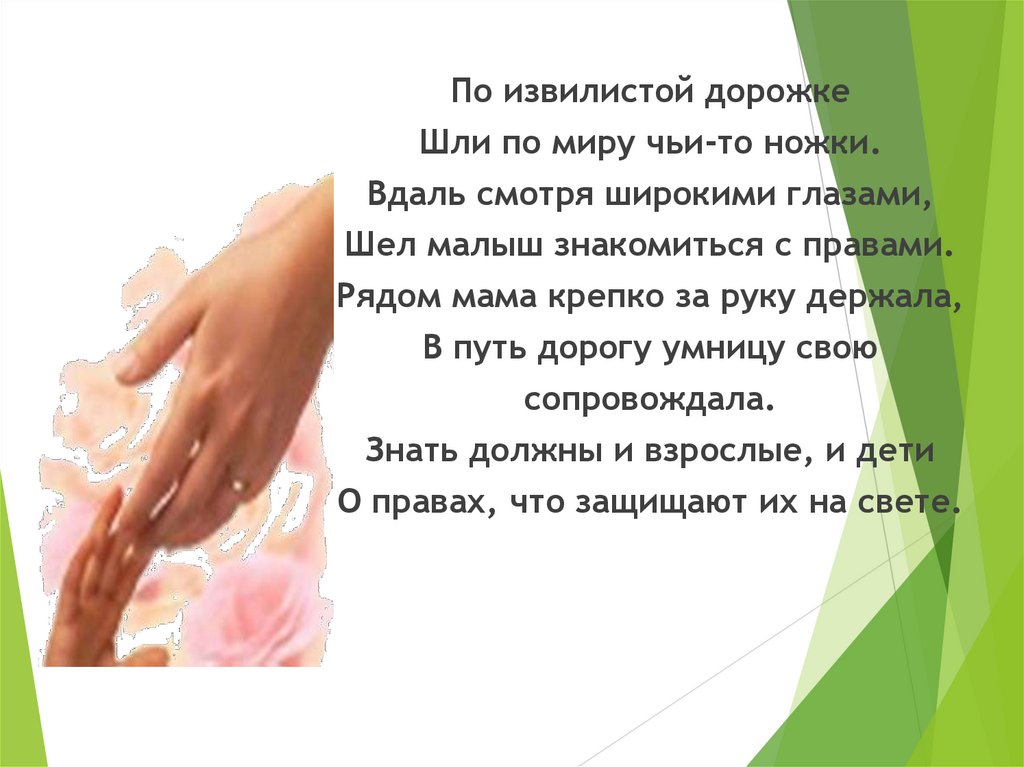 По извилистой дорожке
Шли по миру чьи-то ножки.
Вдаль смотря широкими глазами,
Шел малыш знакомиться с правами.
Рядом мама крепко за руку держала,
В путь дорогу умницу свою сопровождала.
Знать должны и взрослые, и дети
О правах, что защищают их на свете.